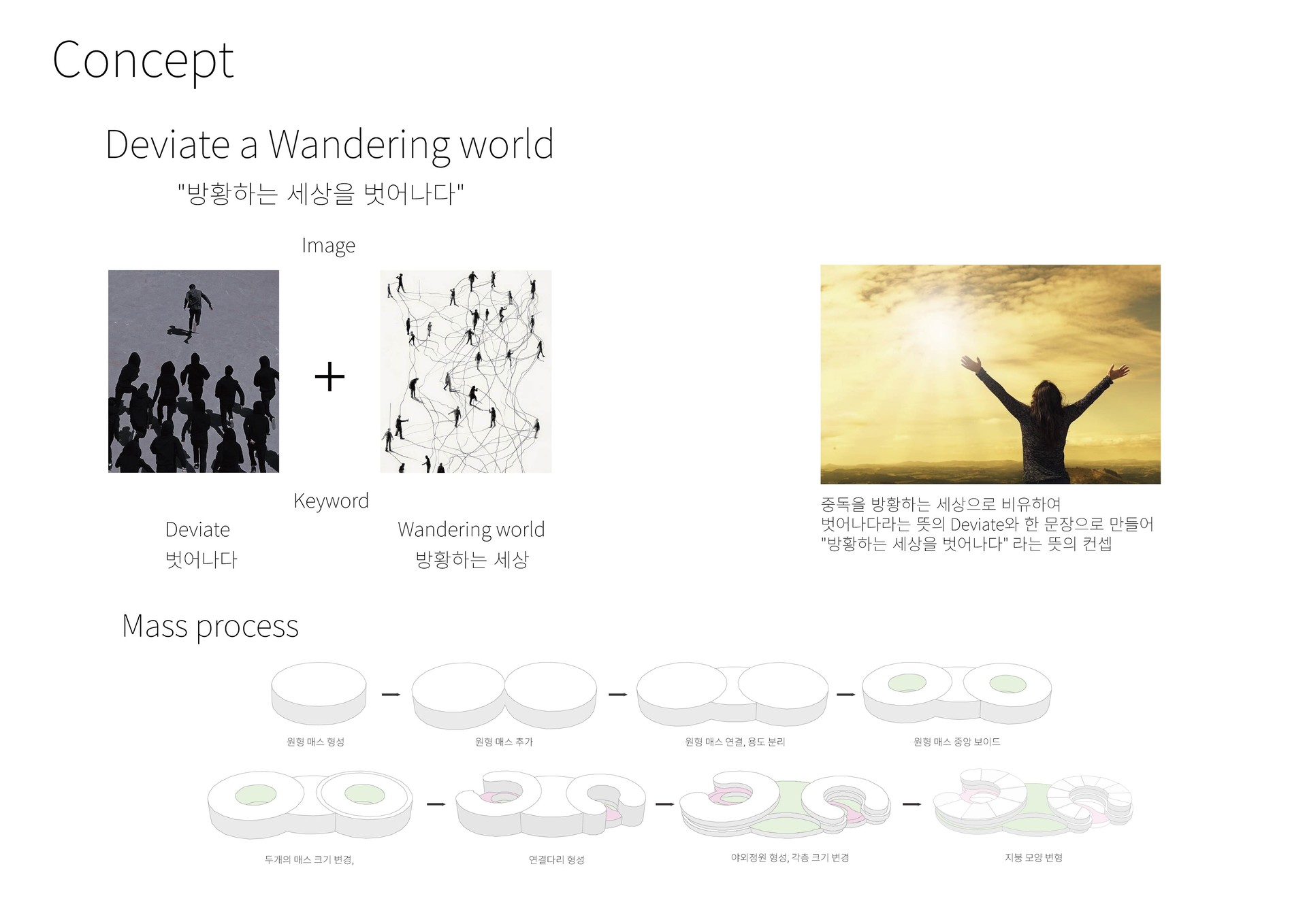 Concept

Deviate a Wandering world

"방황하는 세상을 벗어나다"

Image

+

Keyword

Deviate
벗어나다

Wandering world
방황하는 세상

중독을 방황하는 세상으로 비유하여
벗어나다라는 뜻의 Deviate와 한 문장으로 만들어
"방황하는 세상을 벗어나다" 라는 뜻의 컨셉

Mass process

원형 매스 형성

원형 매스 추가

원형 매스 연결, 용도 분리

원형 매스 중앙 보이드

두개의 매스 크기 변경,

연결다리 형성

야외정원 형성, 각층 크기 변경

지붕 모양 변형